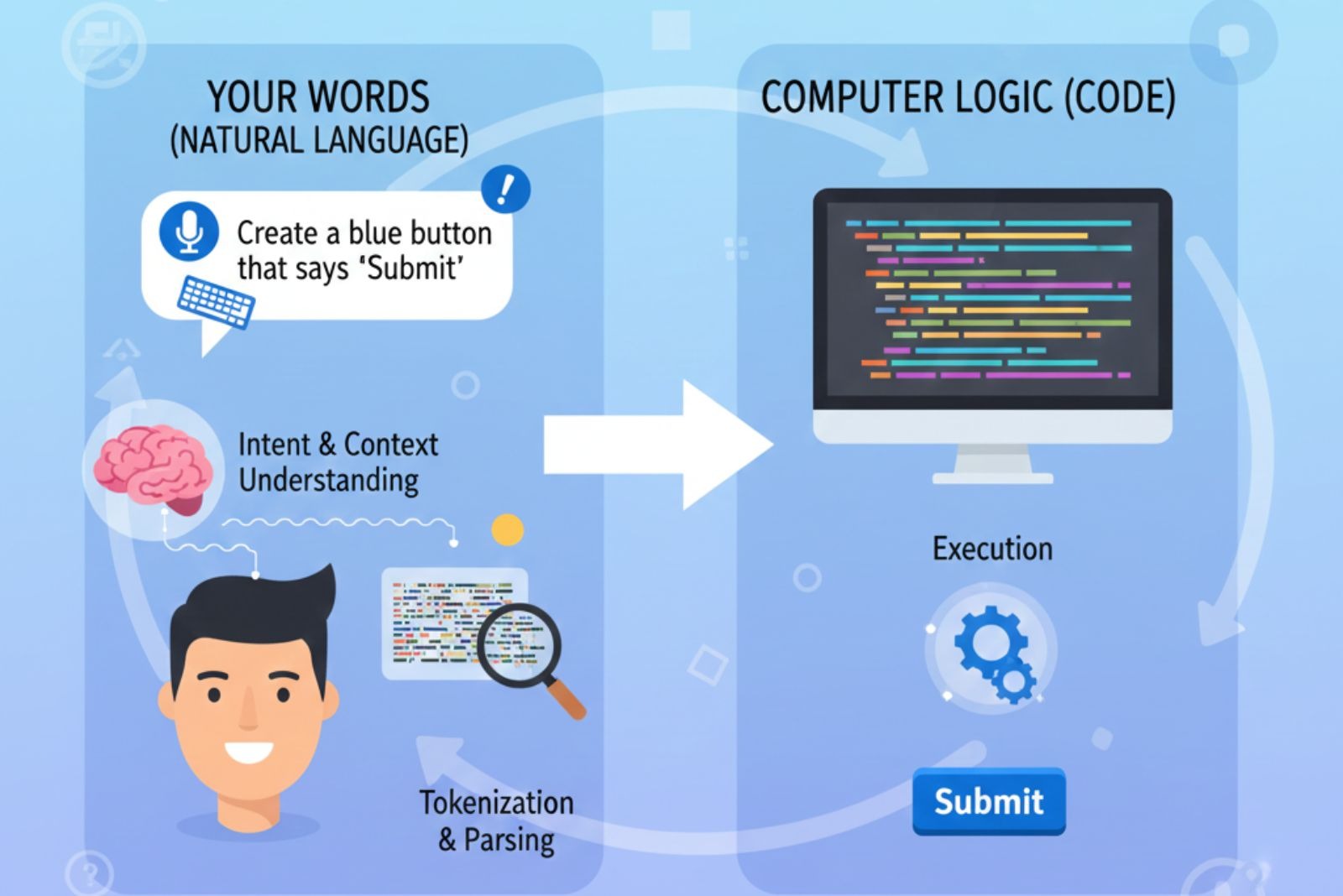 YOUR WORDS (NATURAL LANGUAGE)

Create a blue button that says 'Submit'

Intent & Context Understanding

Tokenization & Parsing

COMPUTER LOGIC (CODE)

Execution

Submit